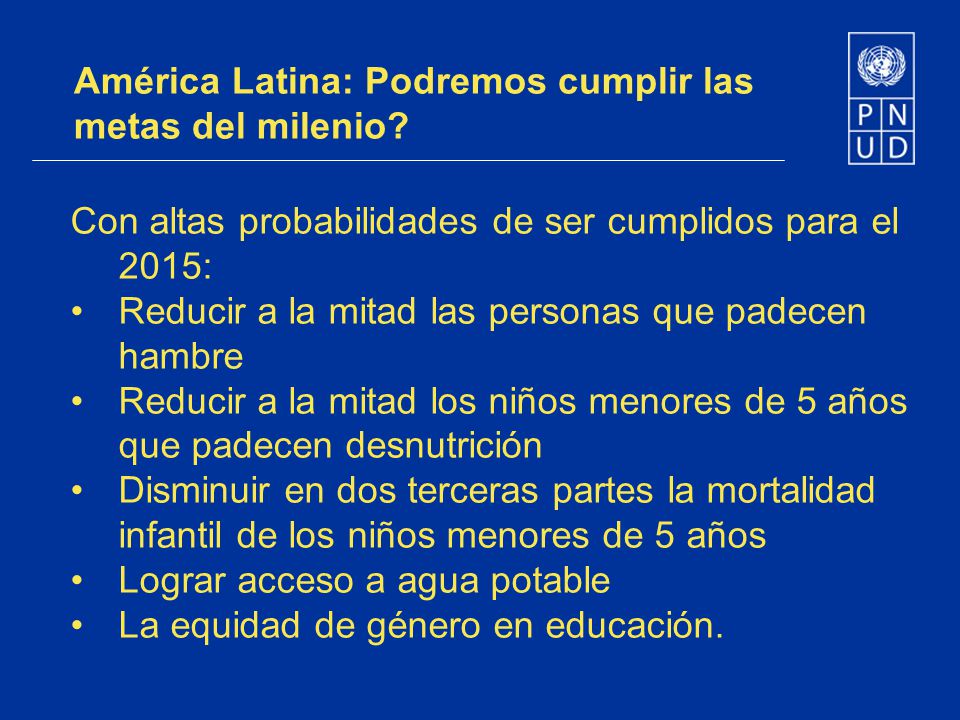 América Latina: Podremos cumplir las metas del milenio?

P N
U D

Con altas probabilidades de ser cumplidos para el 2015:
• Reducir a la mitad las personas que padecen hambre
• Reducir a la mitad los niños menores de 5 años que padecen desnutrición
• Disminuir en dos terceras partes la mortalidad infantil de los niños menores de 5 años
• Lograr acceso a agua potable
• La equidad de género en educación.